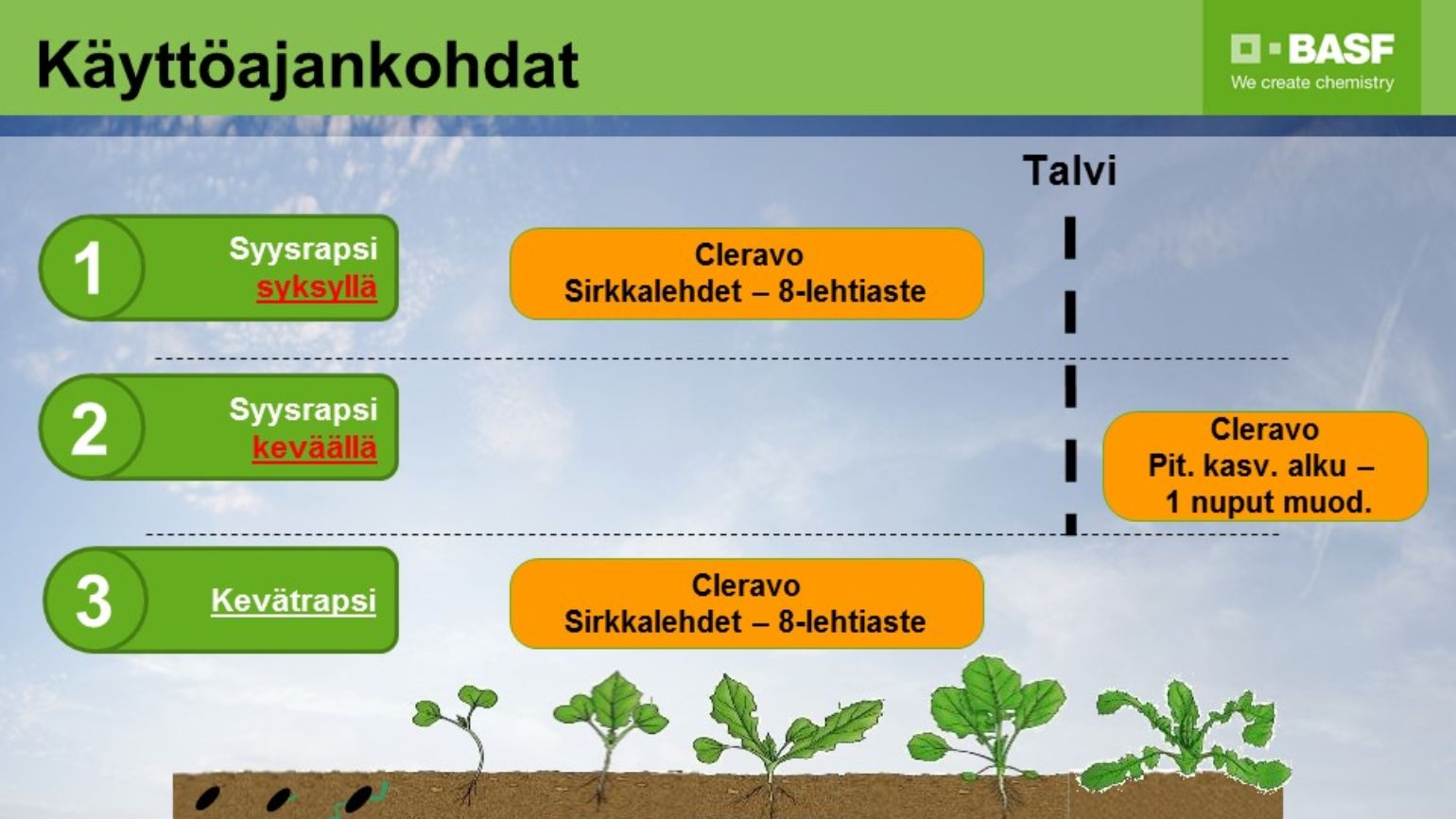 Käyttöajankohdat

BASF
We create chemistry

Talvi

1
Syysrapsi
syksyllä

Cleravo
Sirkkalehdet – 8-lehtiaste

2
Syysrapsi
keväällä

Cleravo
Pit. kasv. alku – 1 nuput muod.

3
Kevätrapsi

Cleravo
Sirkkalehdet – 8-lehtiaste